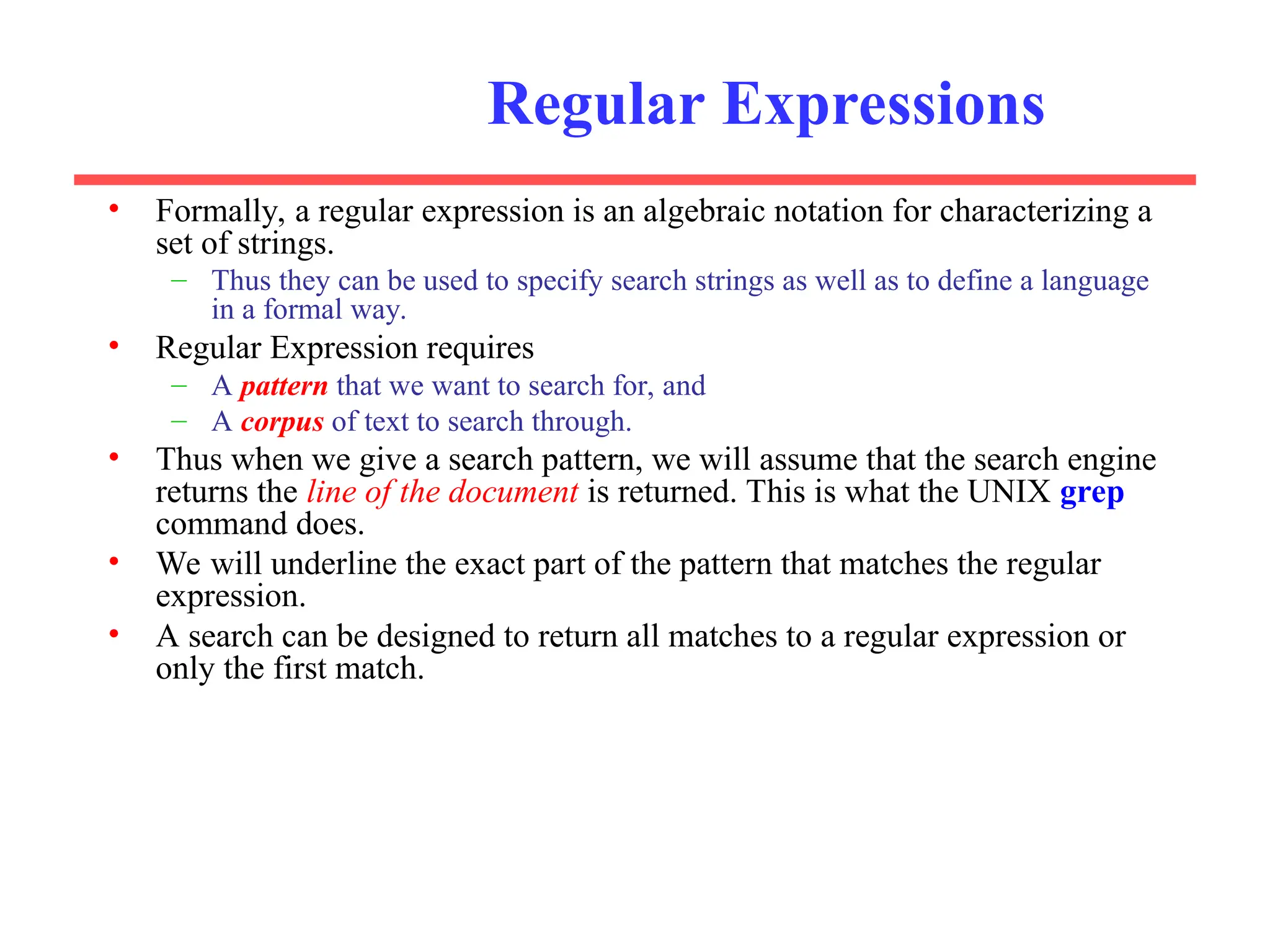 Regular Expressions

• Formally, a regular expression is an algebraic notation for characterizing a set of strings.
– Thus they can be used to specify search strings as well as to define a language in a formal way.
• Regular Expression requires
– A pattern that we want to search for, and
– A corpus of text to search through.
• Thus when we give a search pattern, we will assume that the search engine returns the line of the document is returned. This is what the UNIX grep command does.
• We will underline the exact part of the pattern that matches the regular expression.
• A search can be designed to return all matches to a regular expression or only the first match.